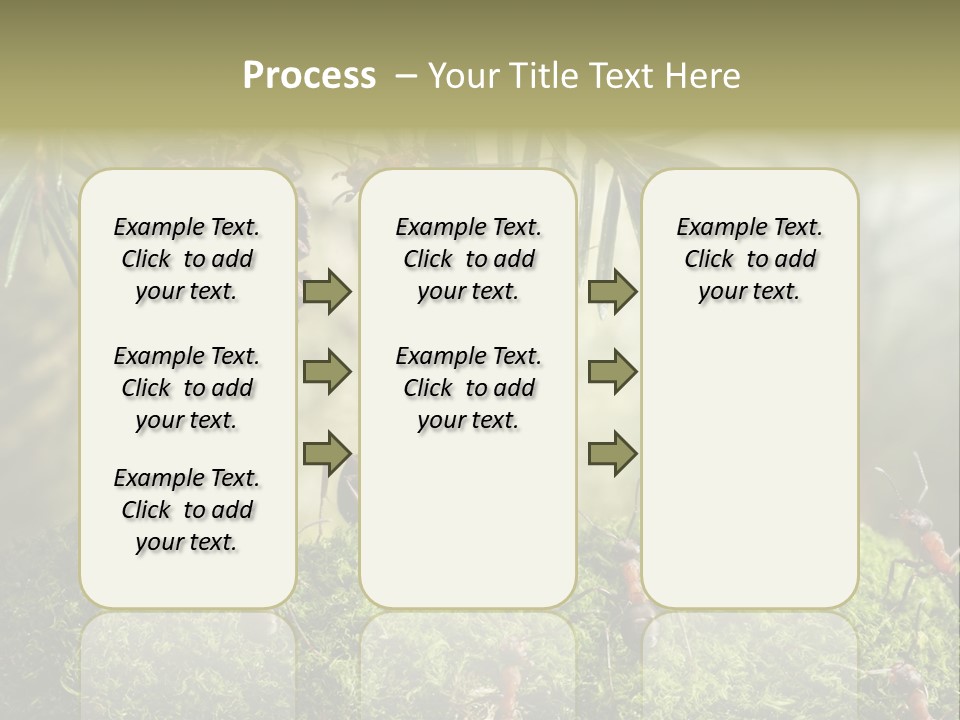 Process – Your Title Text Here

Example Text. Click to add your text.

Example Text. Click to add your text.

Example Text. Click to add your text.

Example Text. Click to add your text.

Example Text. Click to add your text.

Example Text. Click to add your text.